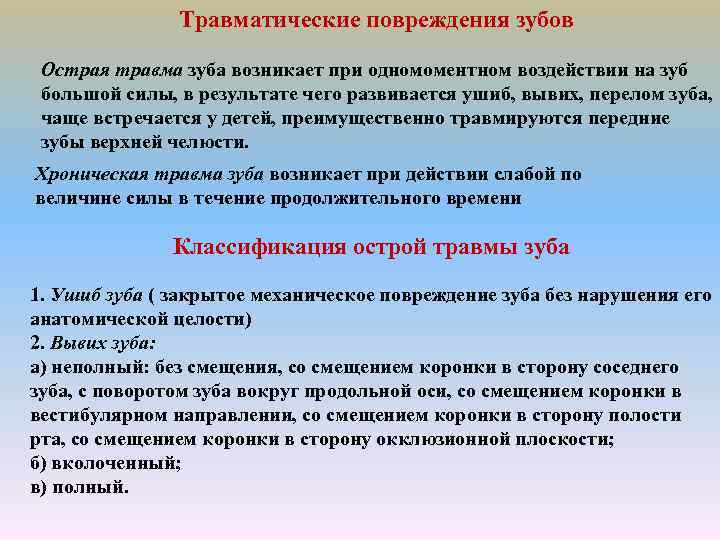 Травматические повреждения зубов

Острая травма зуба возникает при одномоментном воздействии на зуб большой силы, в результате чего развивается ушиб, вывих, перелом зуба, чаще встречается у детей, преимущественно травмируются передние зубы верхней челюсти.

Хроническая травма зуба возникает при действии слабой по величине силы в течение продолжительного времени

Классификация острой травмы зуба

1. Ушиб зуба ( закрытое механическое повреждение зуба без нарушения его анатомической целости)
2. Вывих зуба:
а) неполный: без смещения, со смещением коронки в сторону соседнего зуба, с поворотом зуба вокруг продольной оси, со смещением коронки в вестибулярном направлении, со смещением коронки в сторону полости рта, со смещением коронки в сторону окклюзионной плоскости;
б) вколоченный;
в) полный.